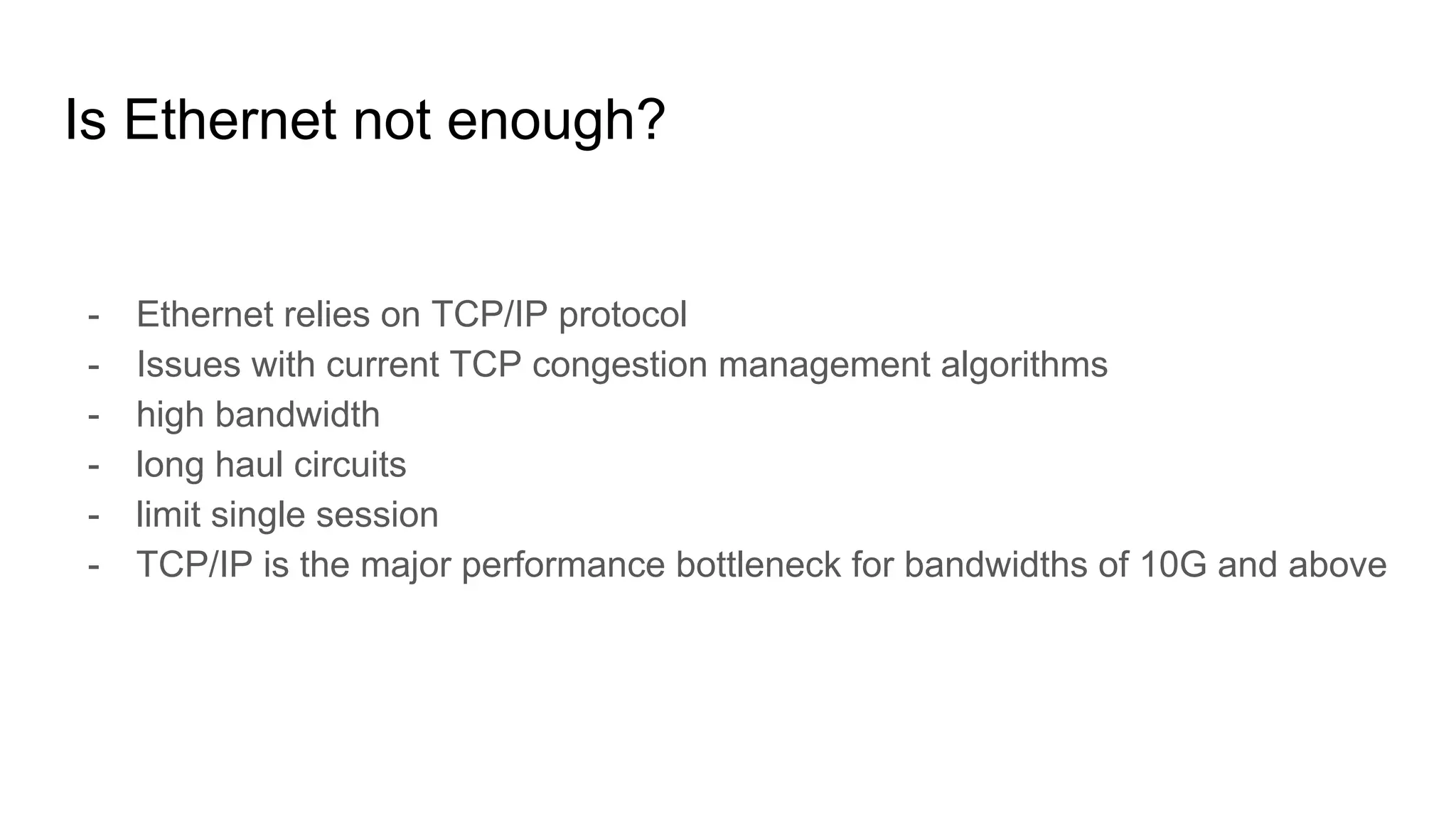 Is Ethernet not enough?

- Ethernet relies on TCP/IP protocol
- Issues with current TCP congestion management algorithms
- high bandwidth
- long haul circuits
- limit single session
- TCP/IP is the major performance bottleneck for bandwidths of 10G and above